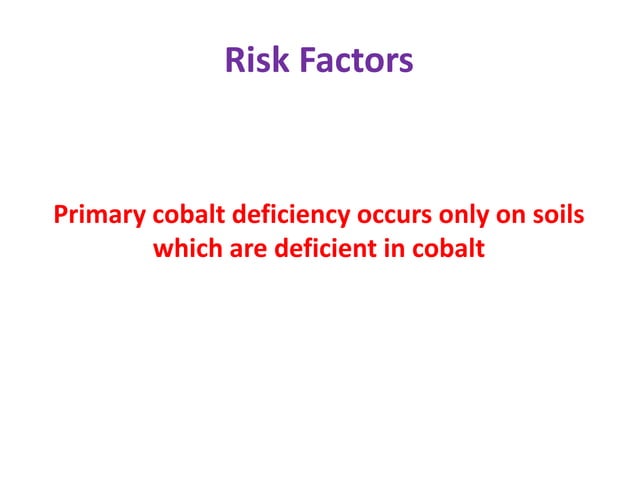 Risk Factors

Primary cobalt deficiency occurs only on soils which are deficient in cobalt